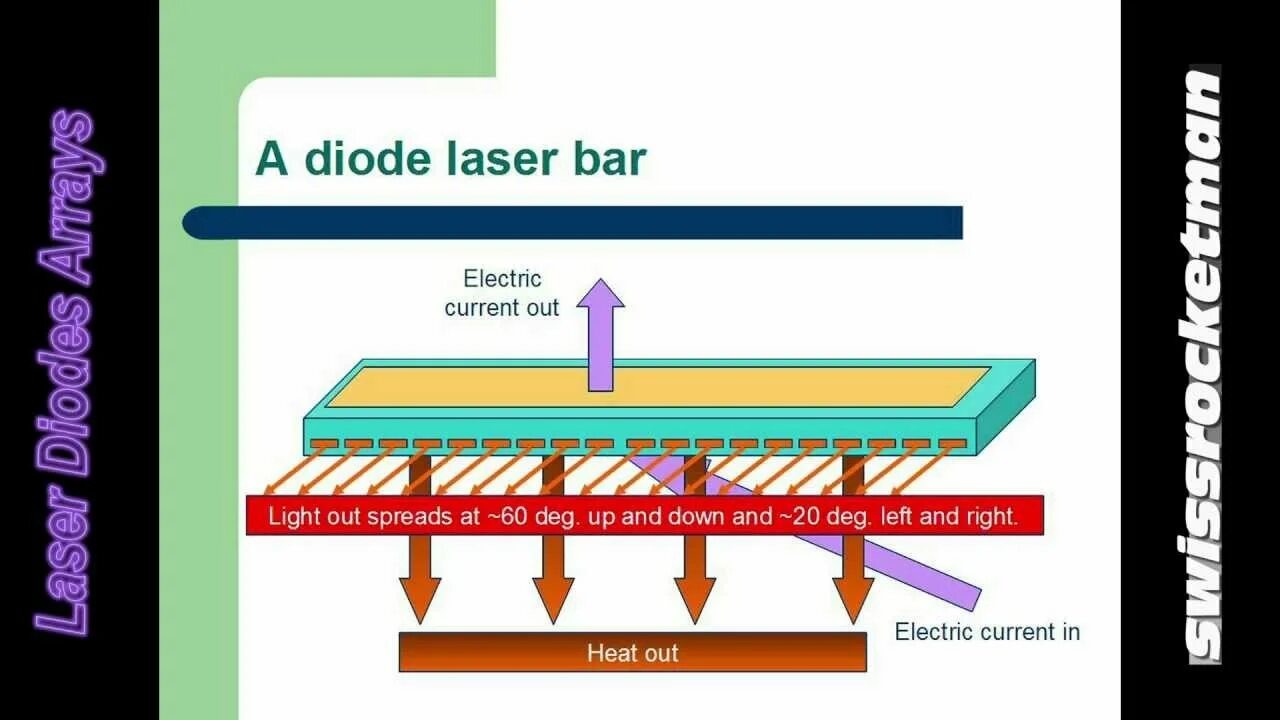 Laser Diodes Arrays

A diode laser bar

Electric current out

Light out spreads at ~60 deg. up and down and ~20 deg. left and right.

Heat out

Electric current in

swissrocketman